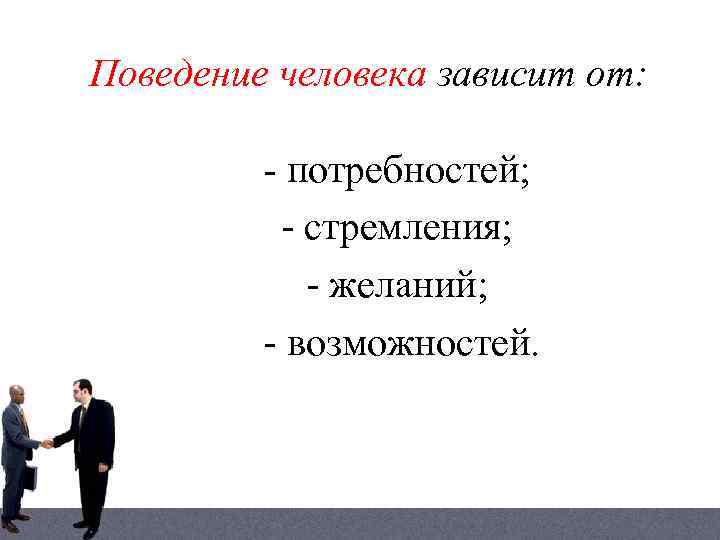 Поведение человека зависит от:

- потребностей;
- стремления;
- желаний;
- возможностей.